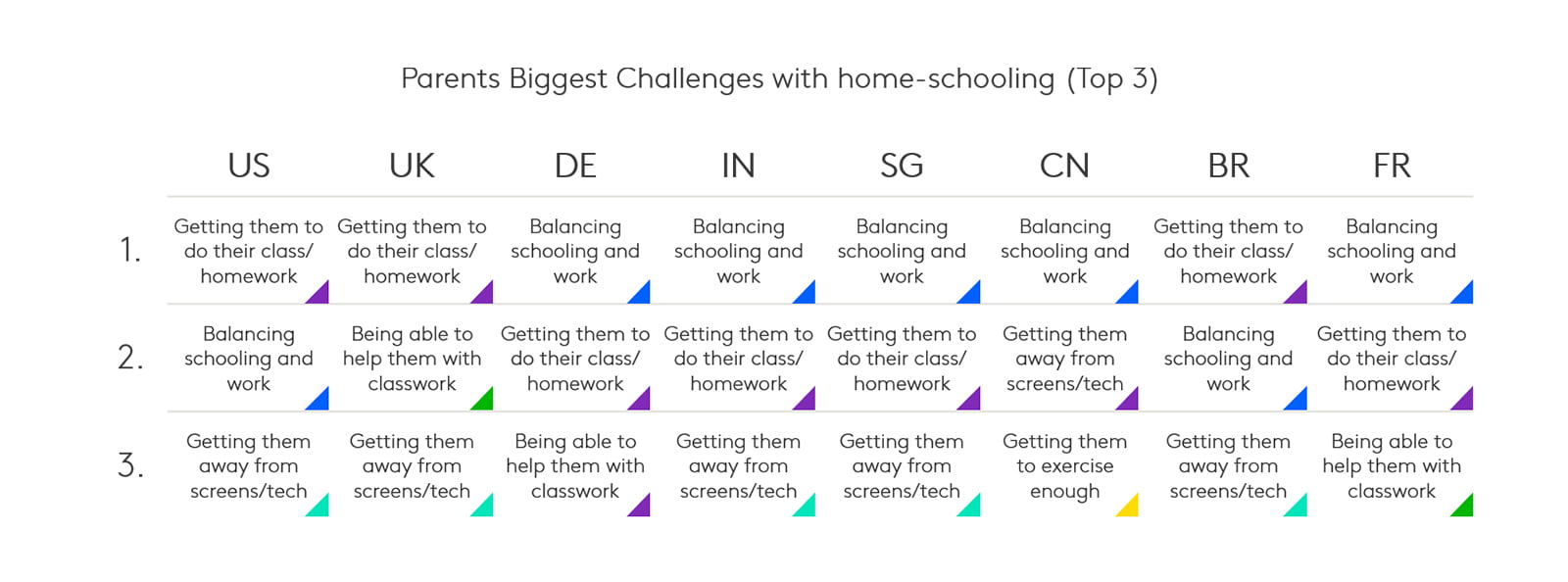 Parents Biggest Challenges with home-schooling (Top 3)

| | US | UK | DE | IN | SG | CN | BR | FR |
|---|---|---|---|---|---|---|---|---|
| 1. | Getting them to do their class/ homework | Getting them to do their class/ homework | Balancing schooling and work | Balancing schooling and work | Balancing schooling and work | Balancing schooling and work | Getting them to do their class/ homework | Balancing schooling and work |
| 2. | Balancing schooling and work | Being able to help them with classwork | Getting them to do their class/ homework | Getting them to do their class/ homework | Getting them to do their class/ homework | Getting them away from screens/tech | Balancing schooling and work | Getting them to do their class/ homework |
| 3. | Getting them away from screens/tech | Getting them away from screens/tech | Being able to help them with classwork | Getting them away from screens/tech | Getting them away from screens/tech | Getting them to exercise enough | Getting them away from screens/tech | Being able to help them with classwork |